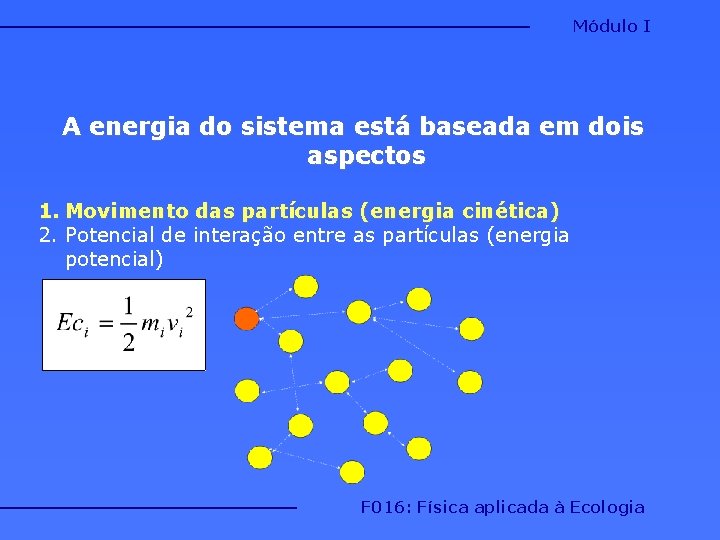 Módulo I

A energia do sistema está baseada em dois aspectos

1. Movimento das partículas (energia cinética)
2. Potencial de interação entre as partículas (energia potencial)

$Ec_i = \frac{1}{2} m_i v_i^2$

F016: Física aplicada à Ecologia